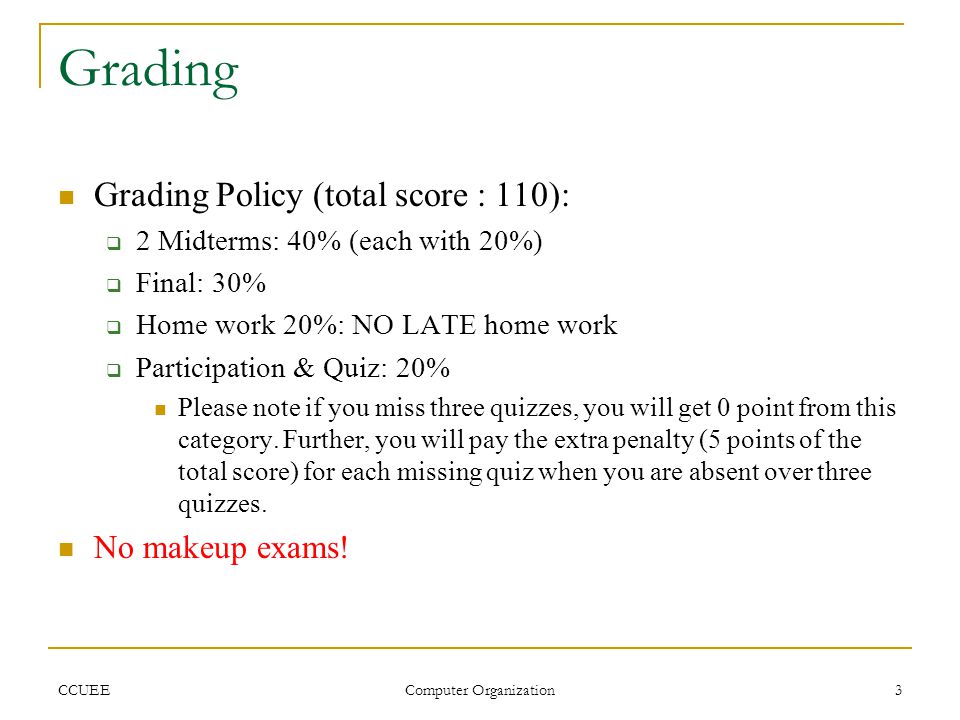 Grading

Grading Policy (total score : 110):

2 Midterms: 40% (each with 20%)

Final: 30%

Home work 20%: NO LATE home work

Participation & Quiz: 20%

Please note if you miss three quizzes, you will get 0 point from this category. Further, you will pay the extra penalty (5 points of the total score) for each missing quiz when you are absent over three quizzes.

No makeup exams!

CCUEE

Computer Organization

3